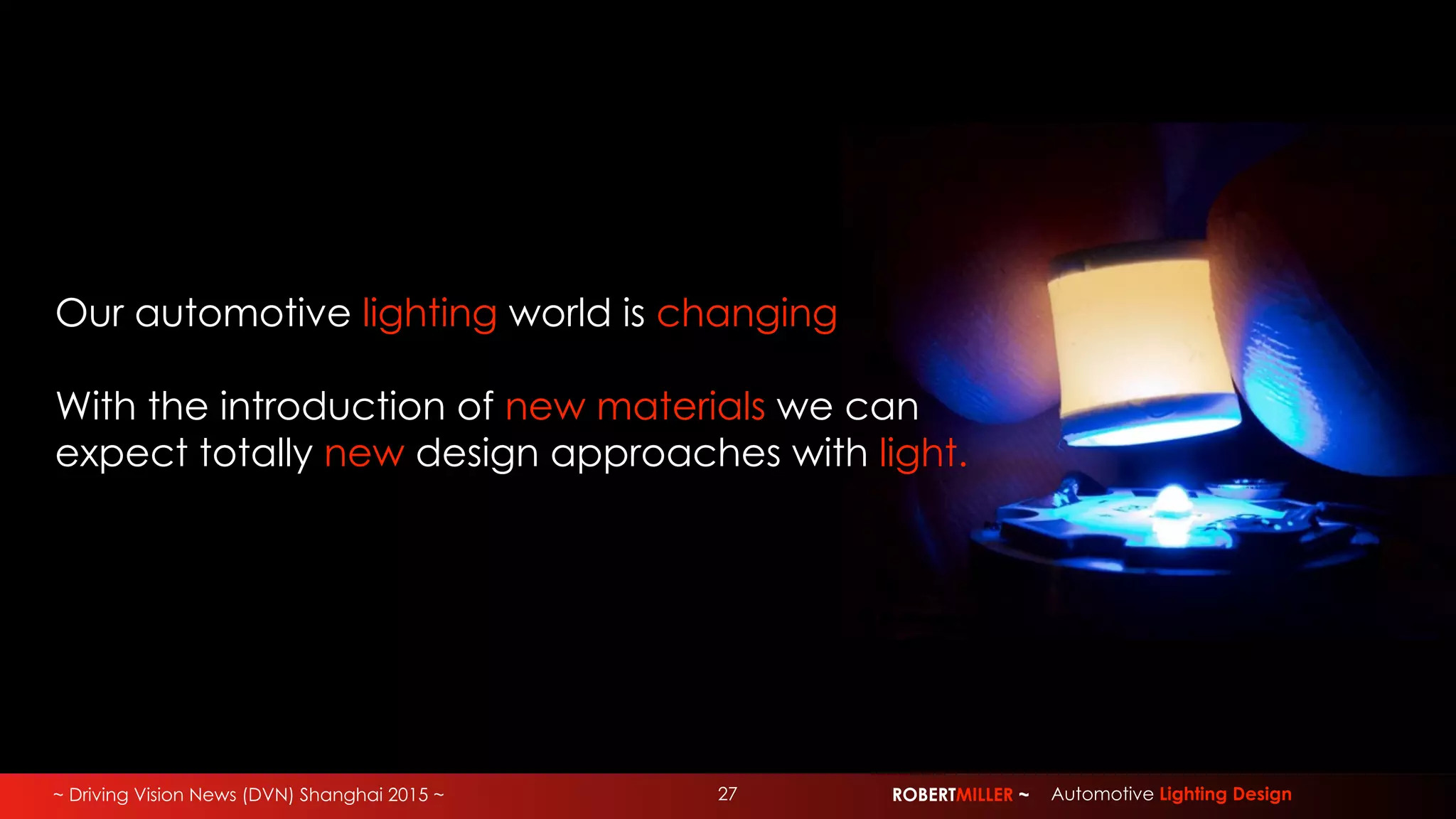 Our automotive lighting world is changing

With the introduction of new materials we can expect totally new design approaches with light.

~ Driving Vision News (DVN) Shanghai 2015 ~

27

ROBERTMILLER ~ Automotive Lighting Design